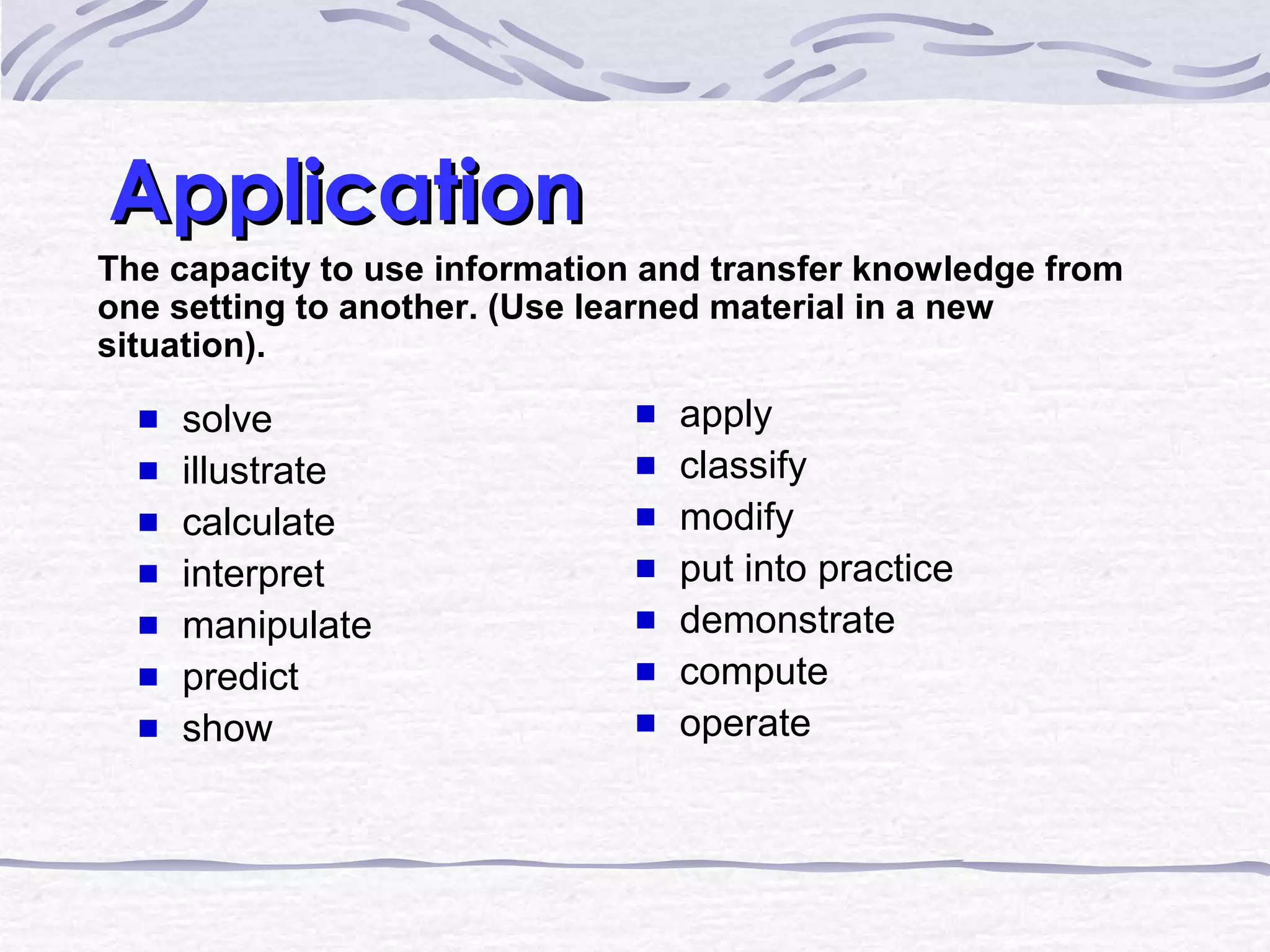 Application

The capacity to use information and transfer knowledge from one setting to another. (Use learned material in a new situation).

- solve
- illustrate
- calculate
- interpret
- manipulate
- predict
- show

- apply
- classify
- modify
- put into practice
- demonstrate
- compute
- operate